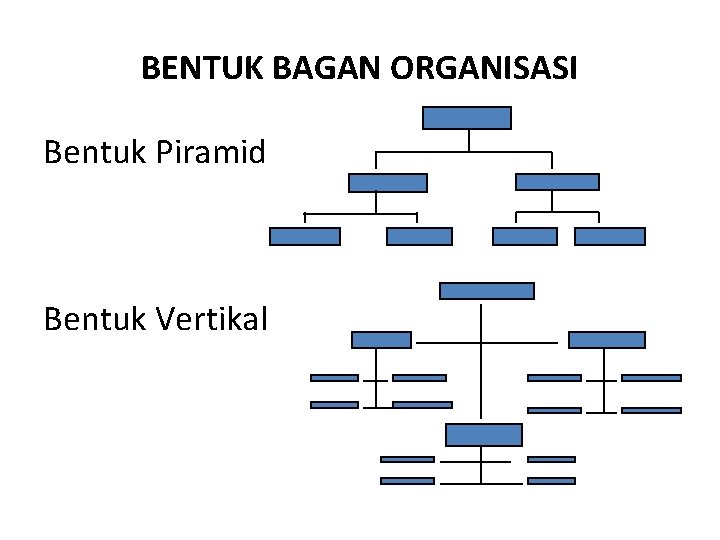 BENTUK BAGAN ORGANISASI

Bentuk Piramid

Bentuk Vertikal